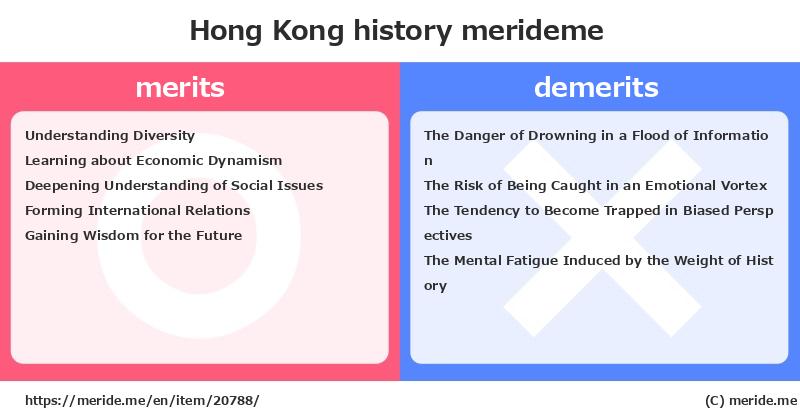 Hong Kong history merideme

merits

Understanding Diversity
Learning about Economic Dynamism
Deepening Understanding of Social Issues
Forming International Relations
Gaining Wisdom for the Future

demerits

The Danger of Drowning in a Flood of Information
The Risk of Being Caught in an Emotional Vortex
The Tendency to Become Trapped in Biased Perspectives
The Mental Fatigue Induced by the Weight of History

https://meride.me/en/item/20788/

(C) meride.me